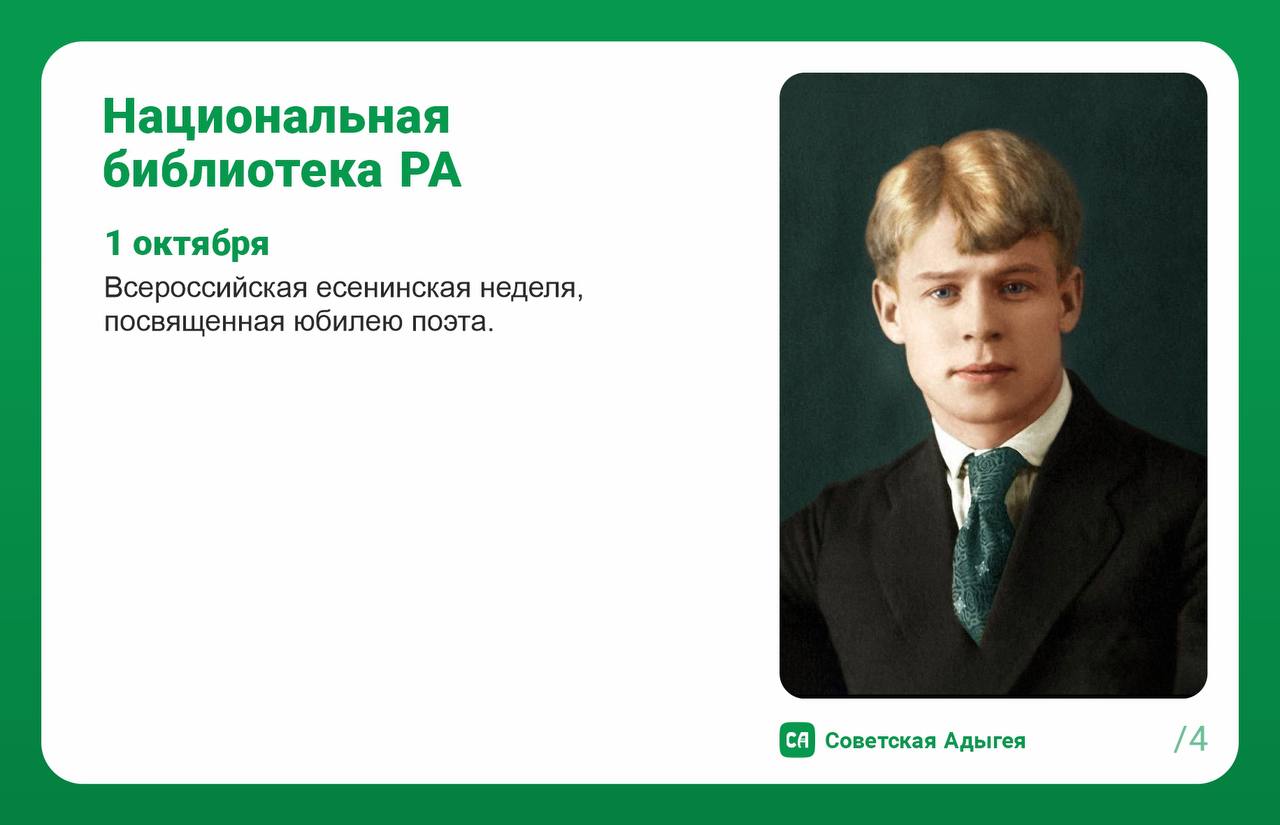 Национальная библиотека РА

1 октября

Всероссийская есенинская неделя, посвященная юбилею поэта.

СА Советская Адыгея

/4